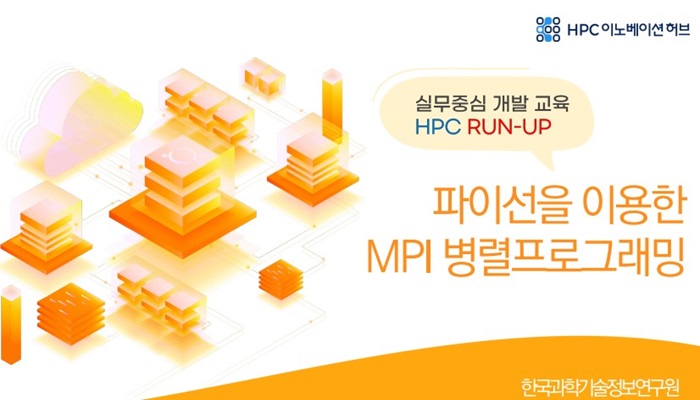 HPC 이노베이션 허브

실무중심 개발 교육
HPC RUN-UP

파이선을 이용한
MPI 병렬프로그래밍

한국과학기술정보연구원